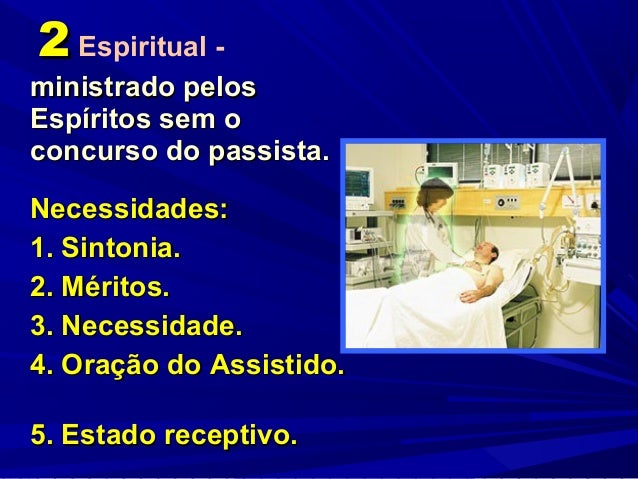 2 Espiritual -

ministrado pelos Espíritos sem o concurso do passista.

Necessidades:

1. Sintonia.

2. Méritos.

3. Necessidade.

4. Oração do Assistido.

5. Estado receptivo.